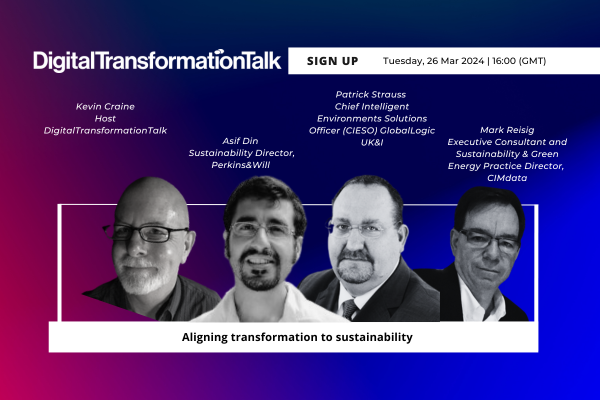 DigitalTransformationTalk

SIGN UP

Tuesday, 26 Mar 2024 | 16:00 (GMT)

Kevin Craine
Host
DigitalTransformationTalk

Asif Din
Sustainability Director,
Perkins&Will

Patrick Strauss
Chief Intelligent
Environments Solutions
Officer (CIESO) GlobalLogic
UK&I

Mark Reisig
Executive Consultant and
Sustainability & Green
Energy Practice Director,
CIMdata

Aligning transformation to sustainability